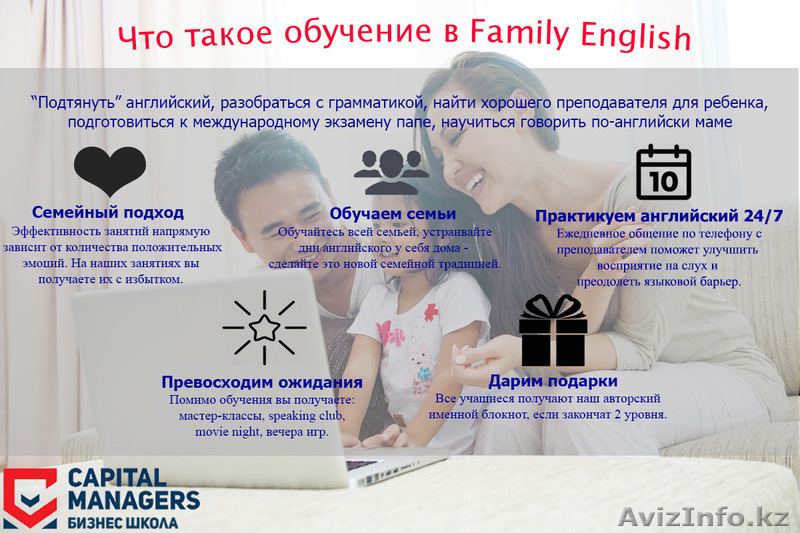 Что такое обучение в Family English

"Подтянуть" английский, разобраться с грамматикой, найти хорошего преподавателя для ребенка, подготовиться к международному экзамену папе, научиться говорить по-английски маме

Семейный подход
Эффективность занятий напрямую зависит от количества положительных эмоций. На наших занятиях вы получаете их с избытком.

Обучаем семьи
Обучайтесь всей семьей, устраивайте дни английского у себя дома - сделайте это новой семейной традицией.

10

Практикуем английский 24/7
Ежедневное общение по телефону с преподавателем поможет улучшить восприятие на слух и преодолеть языковой барьер.

Превосходим ожидания
Помимо обучения вы получаете: мастер-классы, speaking club, movie night, вечера игр.

Дарим подарки
Все учащиеся получают наш авторский именной блокнот, если закончат 2 уровня.

CAPITAL MANAGERS
БИЗНЕС ШКОЛА

AvizInfo.kz